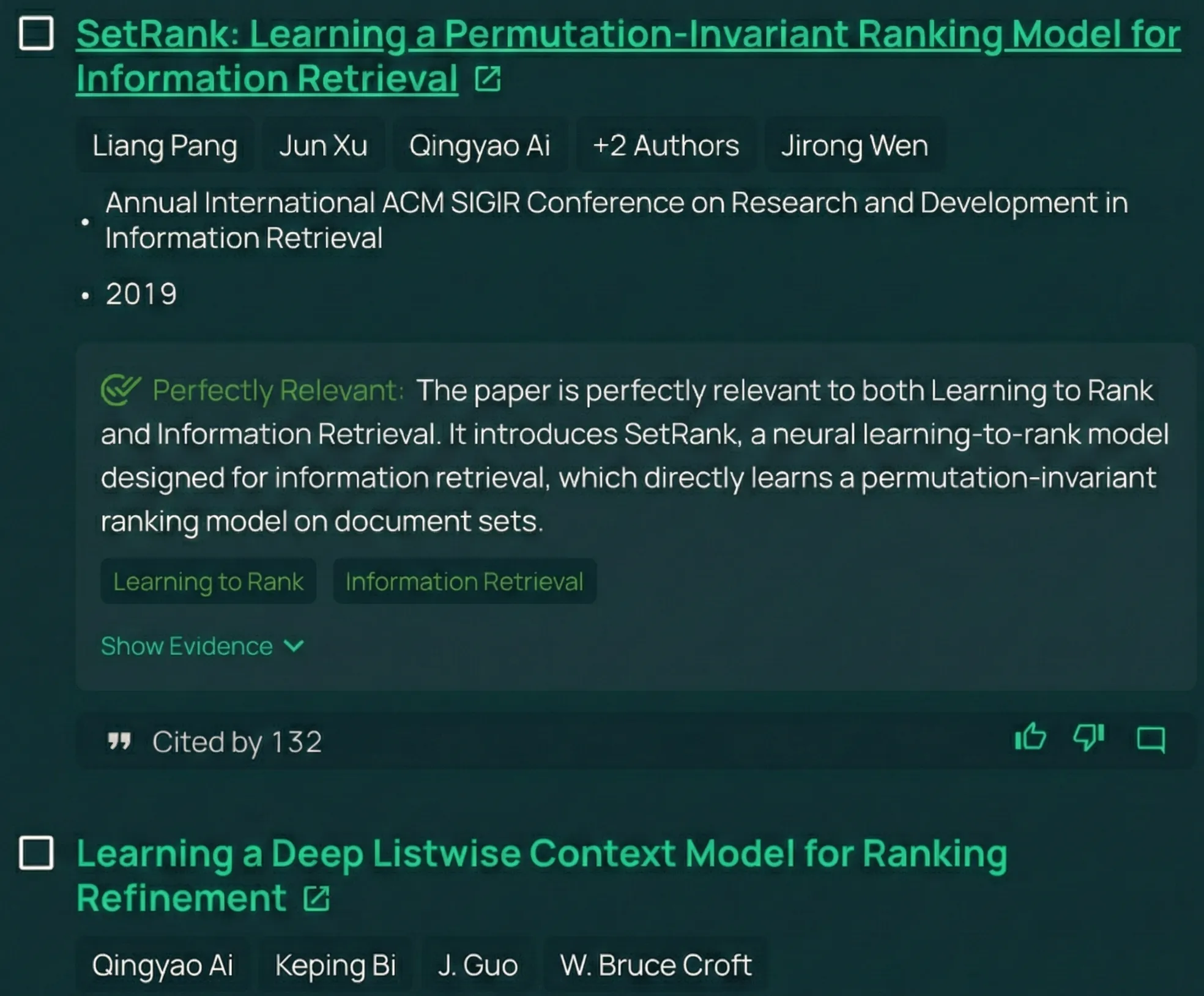 SetRank: Learning a Permutation-Invariant Ranking Model for Information Retrieval

Liang Pang Jun Xu Qingyao Ai +2 Authors Jirong Wen

• Annual International ACM SIGIR Conference on Research and Development in Information Retrieval

• 2019

Perfectly Relevant: The paper is perfectly relevant to both Learning to Rank and Information Retrieval. It introduces SetRank, a neural learning-to-rank model designed for information retrieval, which directly learns a permutation-invariant ranking model on document sets.

Learning to Rank Information Retrieval

Show Evidence

Cited by 132

Learning a Deep Listwise Context Model for Ranking Refinement

Qingyao Ai Keping Bi J. Guo W. Bruce Croft